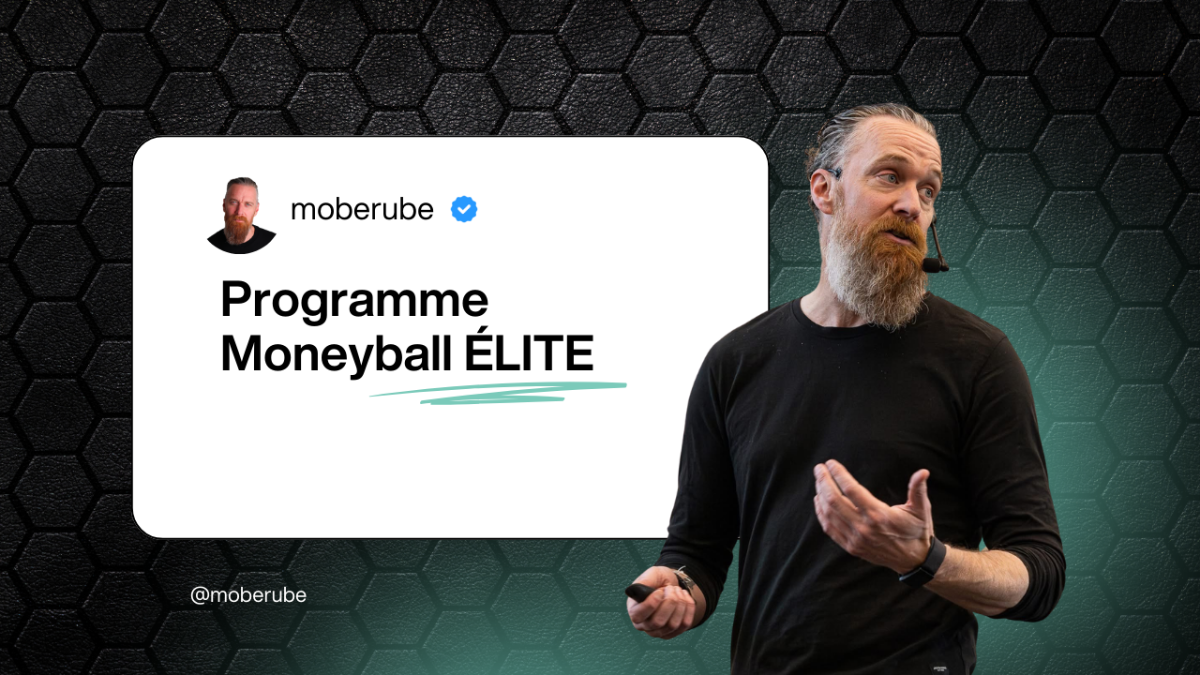 moberube

Programme
Moneyball ÉLITE

@moberube